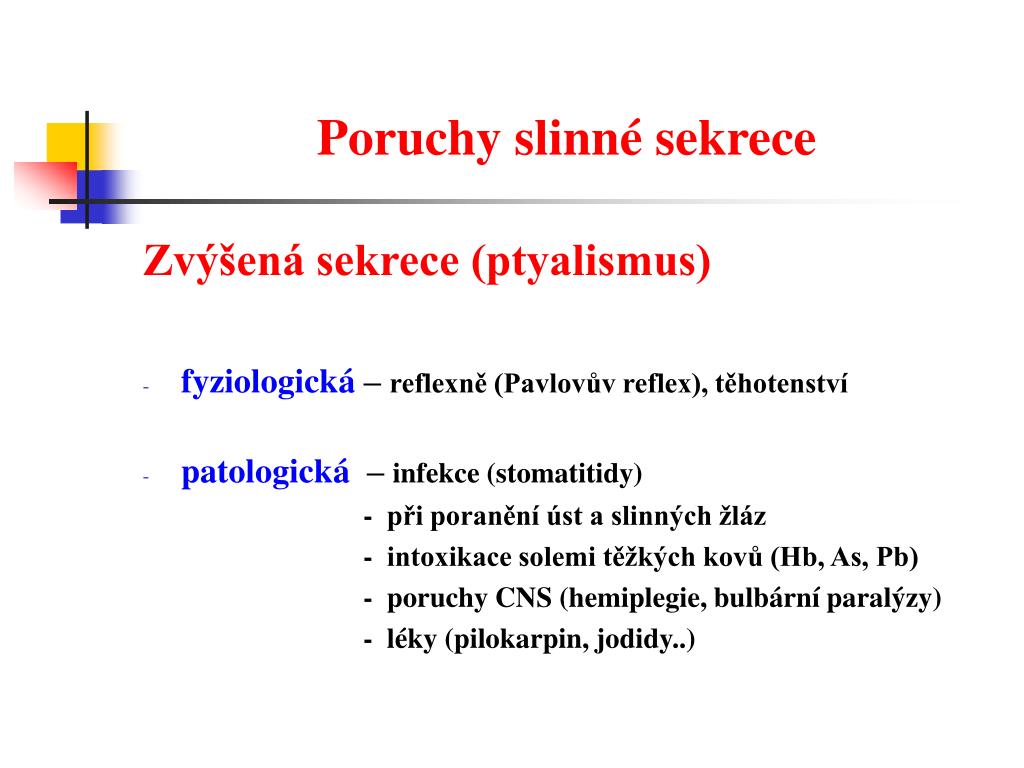 Poruchy slinné sekrece

Zvýšená sekrece (ptyalismus)

- fyziologická – reflexně (Pavlovův reflex), těhotenství

- patologická – infekce (stomatitidy)
- při poranění úst a slinných žláz
- intoxikace solemi těžkých kovů (Hb, As, Pb)
- poruchy CNS (hemiplegie, bulbární paralýzy)
- léky (pilokarpin, jodidy..)